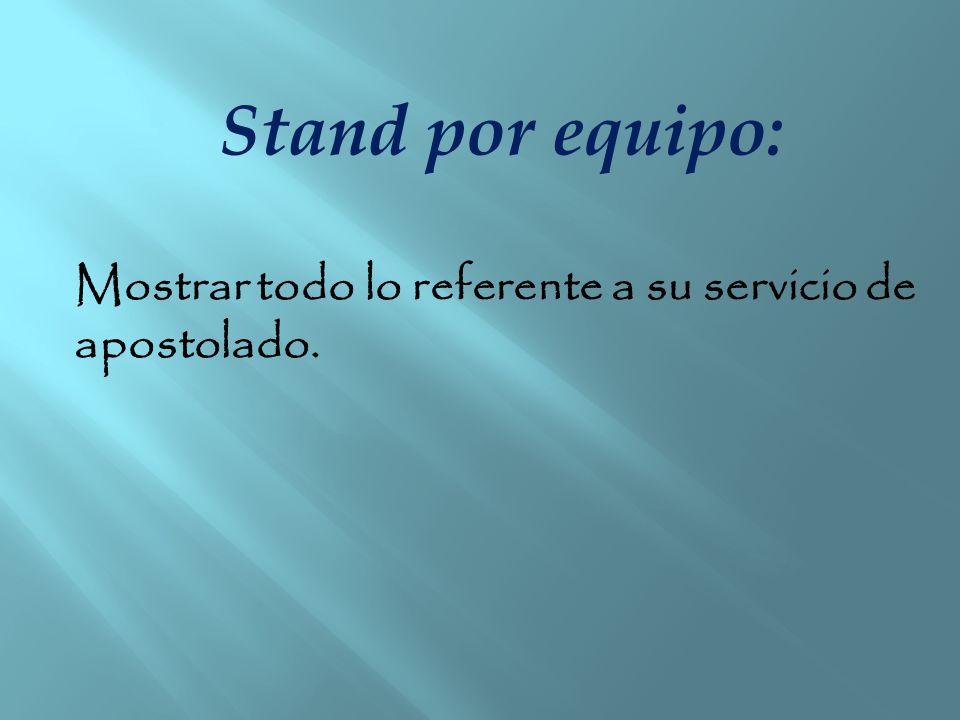 Stand por equipo:

Mostrar todo lo referente a su servicio de apostolado.